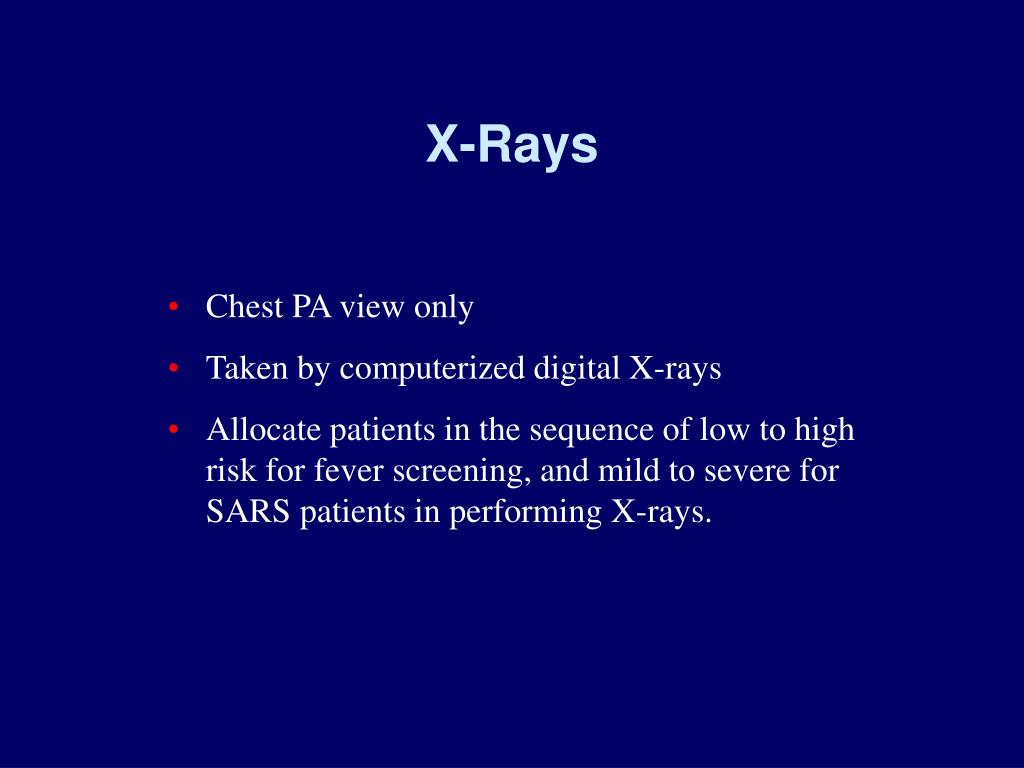 X-Rays

• Chest PA view only
• Taken by computerized digital X-rays
• Allocate patients in the sequence of low to high risk for fever screening, and mild to severe for SARS patients in performing X-rays.